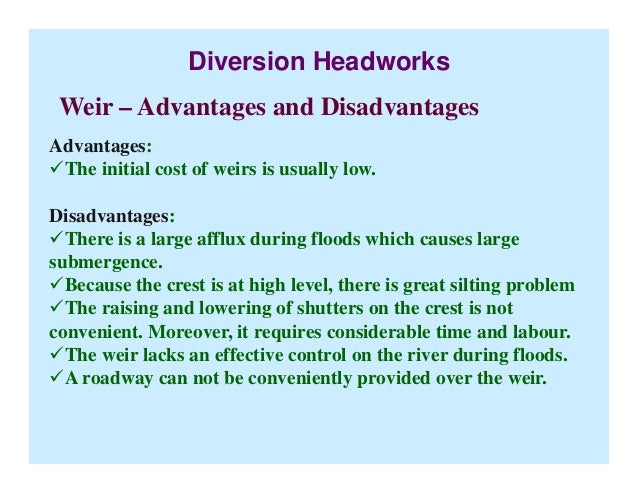 Diversion Headworks

Weir – Advantages and Disadvantages

Advantages:
✓The initial cost of weirs is usually low.

Disadvantages:
✓There is a large afflux during floods which causes large submergence.
✓Because the crest is at high level, there is great silting problem
✓The raising and lowering of shutters on the crest is not convenient. Moreover, it requires considerable time and labour.
✓The weir lacks an effective control on the river during floods.
✓A roadway can not be conveniently provided over the weir.